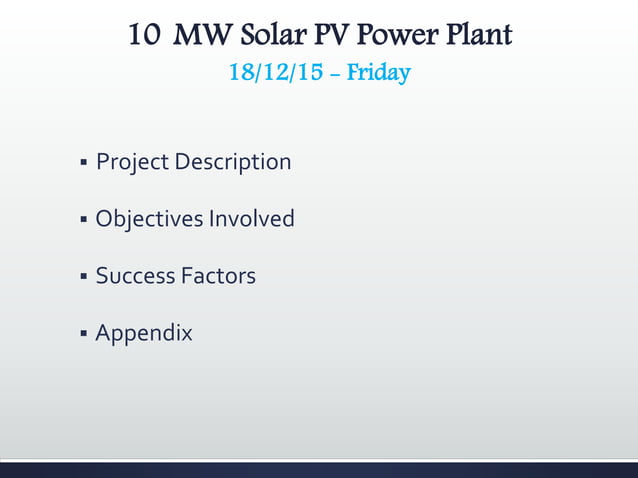 10 MW Solar PV Power Plant
18/12/15 – Friday

▪ Project Description

▪ Objectives Involved

▪ Success Factors

▪ Appendix